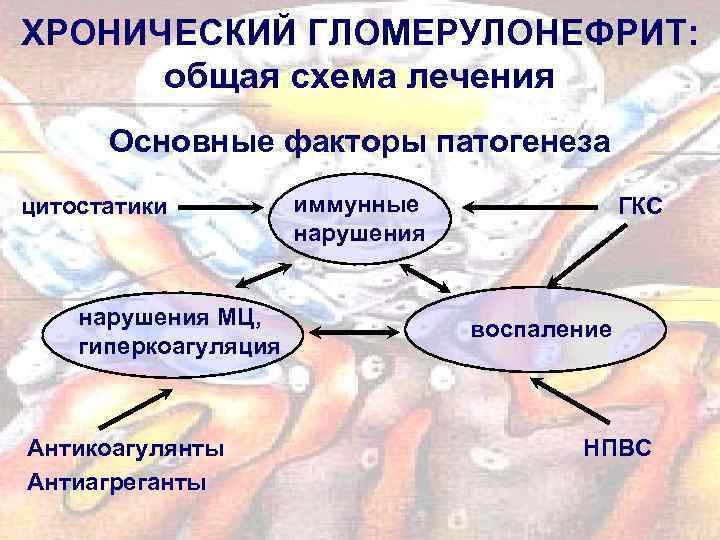 ХРОНИЧЕСКИЙ ГЛОМЕРУЛОНЕФРИТ:
общая схема лечения

Основные факторы патогенеза

цитостатики

иммунные нарушения

ГКС

нарушения МЦ, гиперкоагуляция

воспаление

Антикоагулянты
Антиагреганты

НПВС